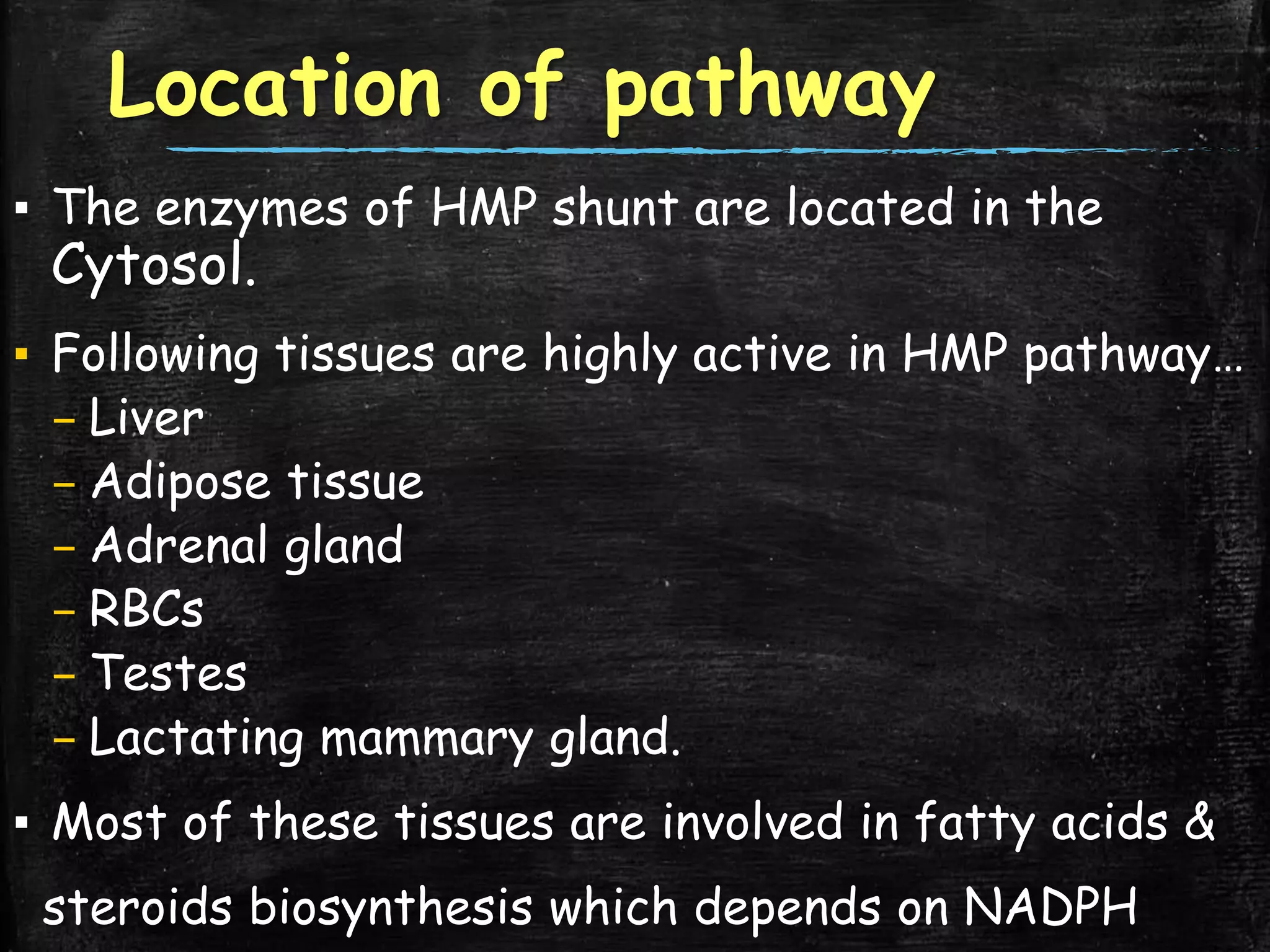 Location of pathway

▪ The enzymes of HMP shunt are located in the Cytosol.

▪ Following tissues are highly active in HMP pathway…
– Liver
– Adipose tissue
– Adrenal gland
– RBCs
– Testes
– Lactating mammary gland.

▪ Most of these tissues are involved in fatty acids & steroids biosynthesis which depends on NADPH